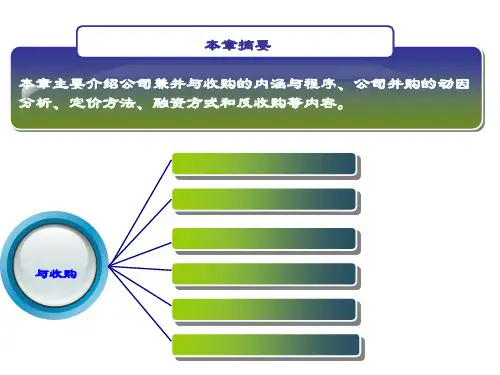 本章摘要

本章主要介绍公司兼并与收购的内涵与程序、公司并购的动因分析、定价方法、融资方式和反收购等内容。

与收购